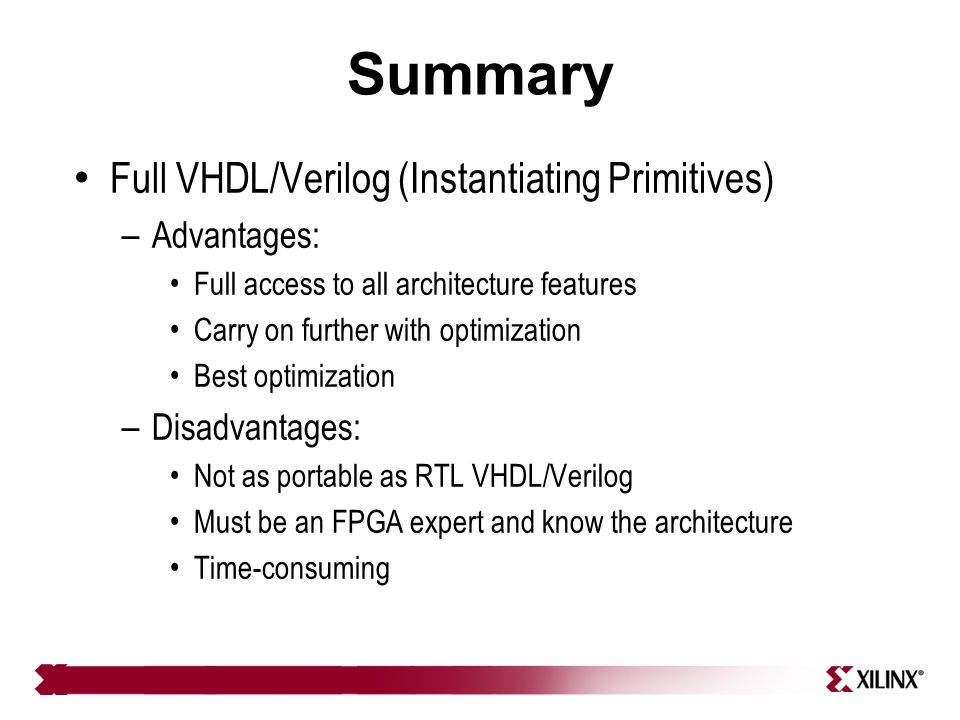 Summary

• Full VHDL/Verilog (Instantiating Primitives)
  – Advantages:
    • Full access to all architecture features
    • Carry on further with optimization
    • Best optimization
  – Disadvantages:
    • Not as portable as RTL VHDL/Verilog
    • Must be an FPGA expert and know the architecture
    • Time-consuming

XILINX®